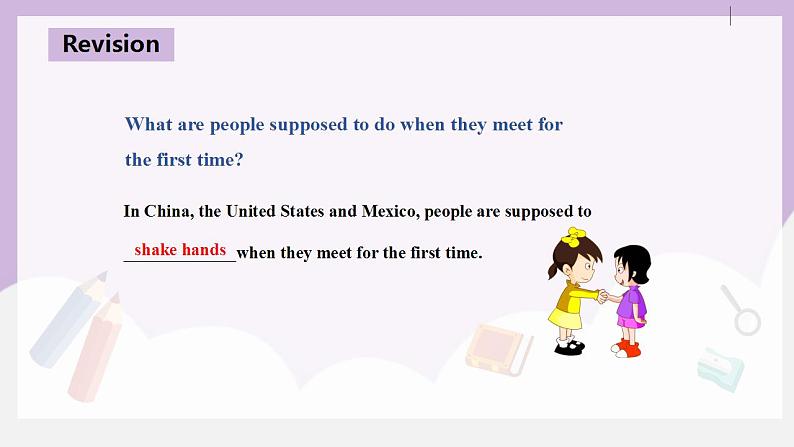 Revision

What are people supposed to do when they meet for the first time?

In China, the United States and Mexico, people are supposed to shake hands when they meet for the first time.